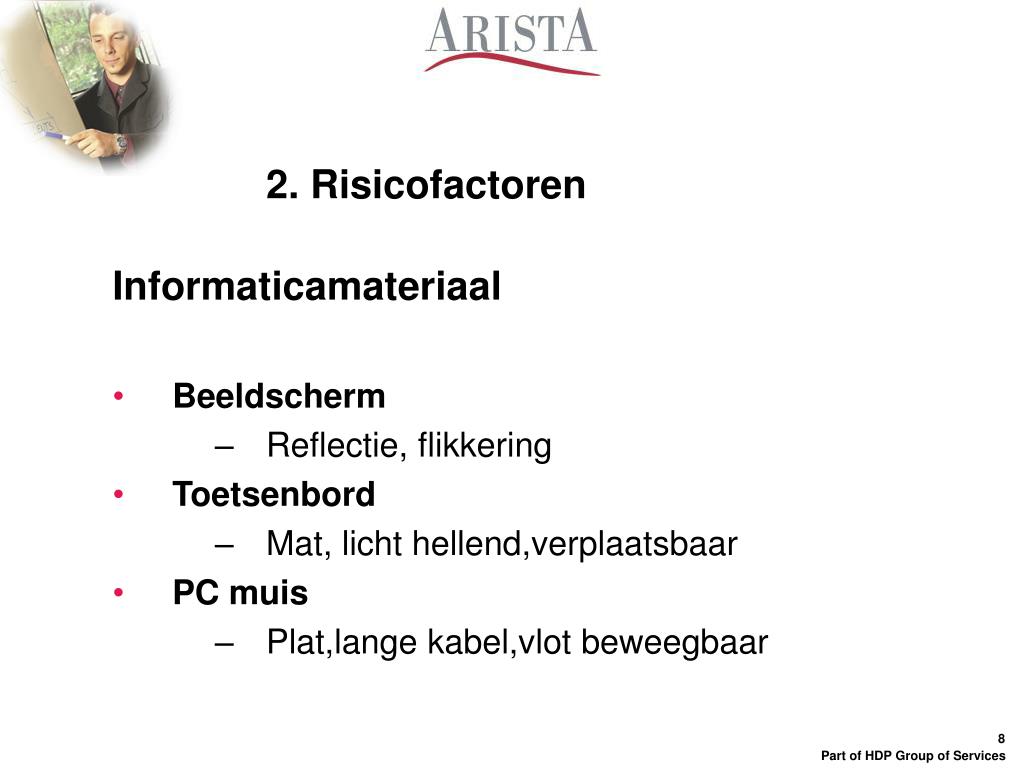 ARISTA

2. Risicofactoren

Informaticamateriaal

• Beeldscherm
– Reflectie, flikkering
• Toetsenbord
– Mat, licht hellend,verplaatsbaar
• PC muis
– Plat,lange kabel,vlot beweegbaar

8
Part of HDP Group of Services